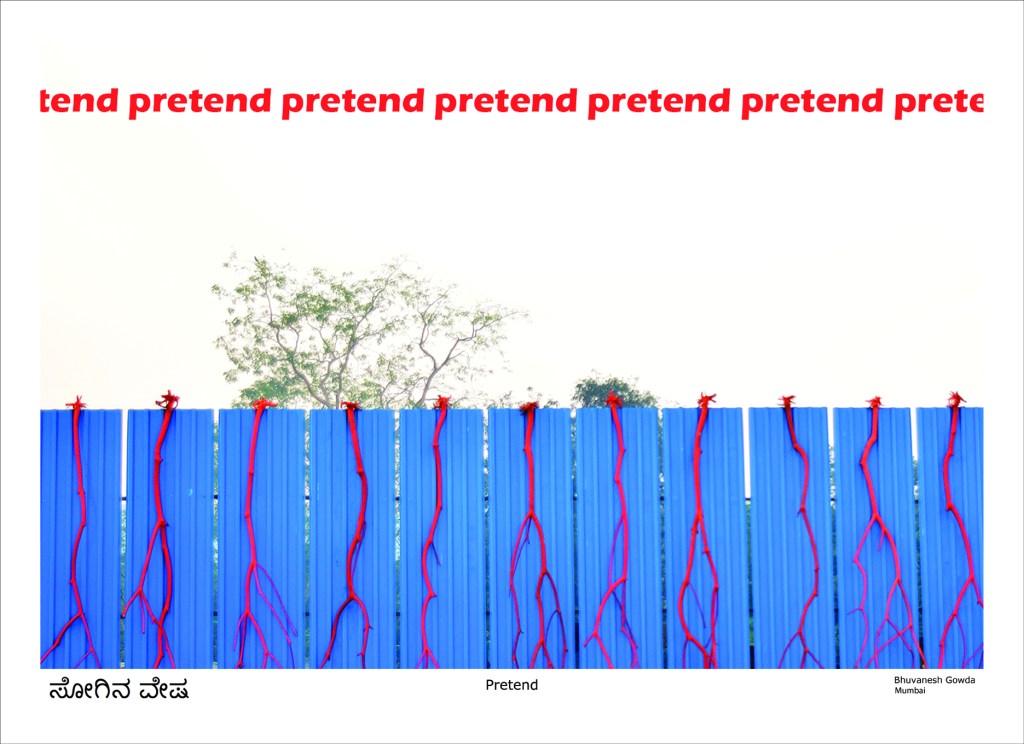 tend pretend pretend pretend pretend pretend prete

ಸೋಗಿನ ವೇಷ

Pretend

Bhuvanesh Gowda
Mumbai